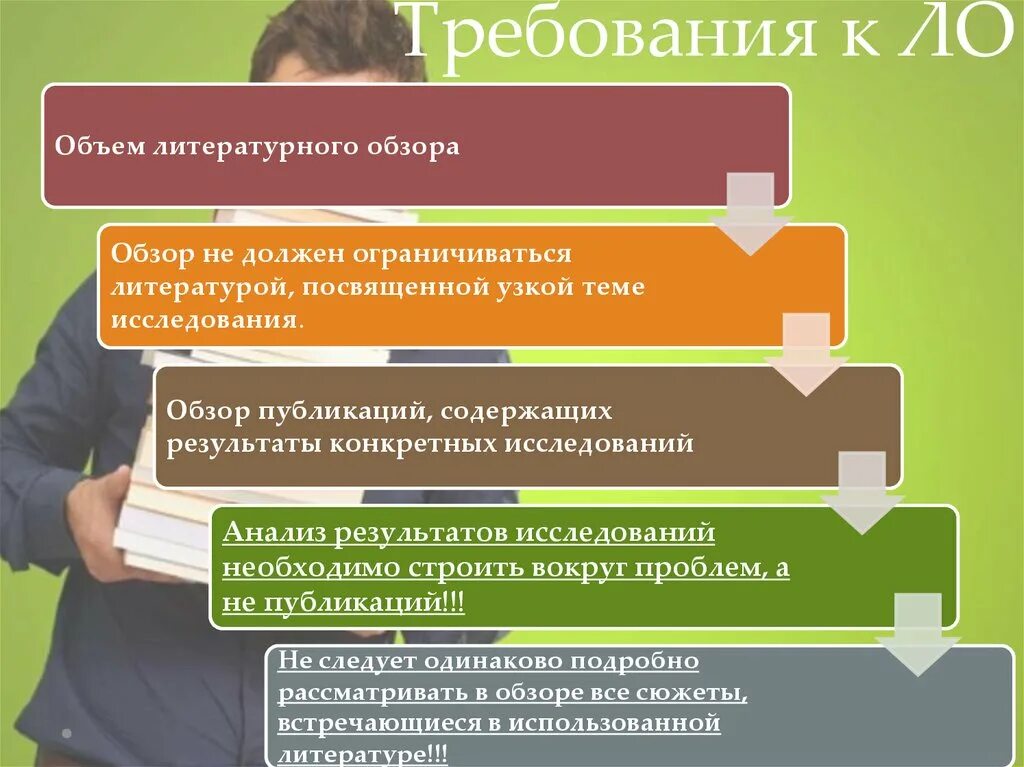 Требования к ЛО

Объем литературного обзора

Обзор не должен ограничиваться литературой, посвященной узкой теме исследования.

Обзор публикаций, содержащих результаты конкретных исследований

Анализ результатов исследований необходимо строить вокруг проблем, а не публикаций!!!

Не следует одинаково подробно рассматривать в обзоре все сюжеты, встречающиеся в использованной литературе!!!